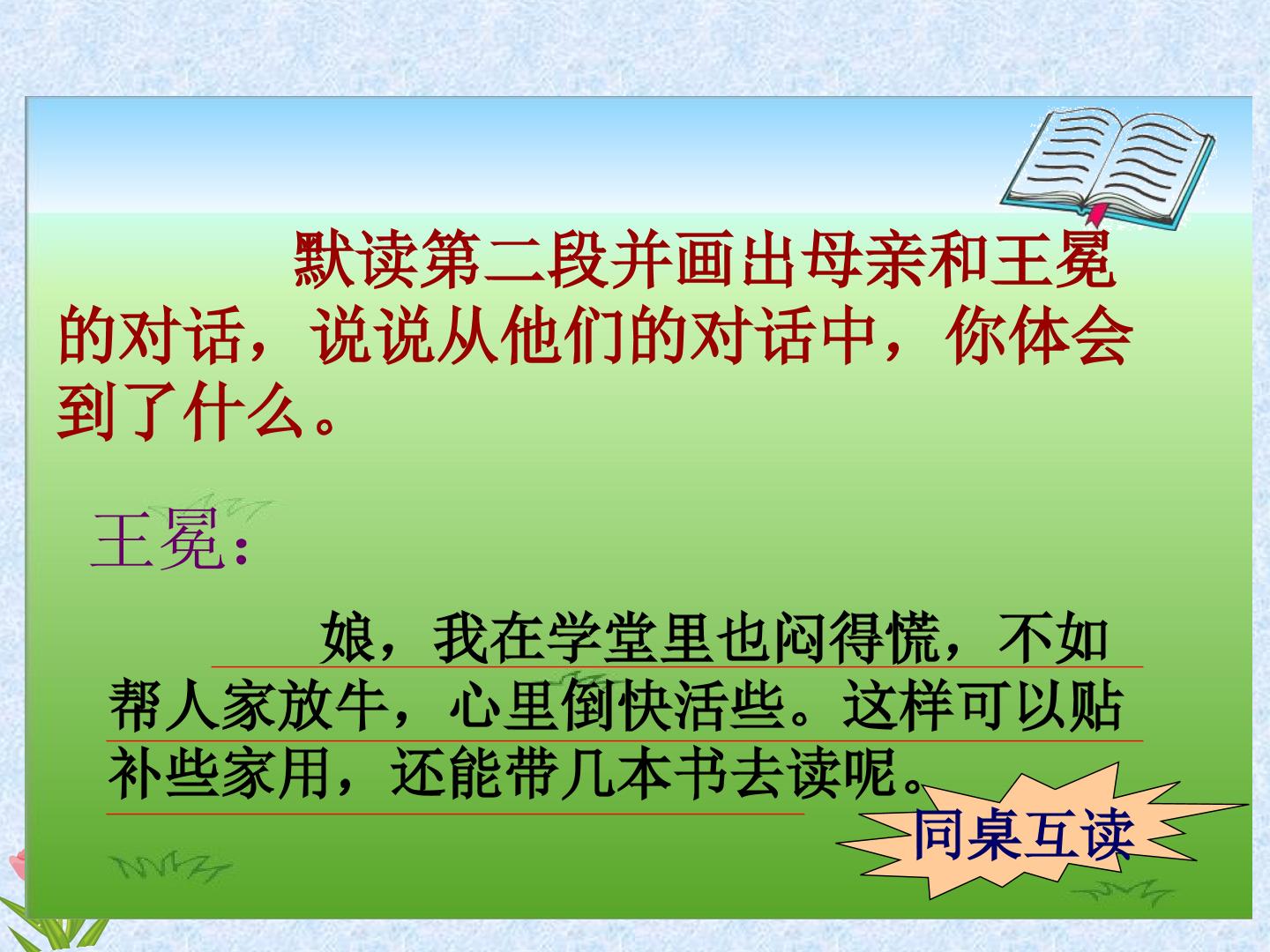 默读第二段并画出母亲和王冕的对话，说说从他们的对话中，你体会到了什么。

王冕：

娘，我在学堂里也闷得慌，不如帮人家放牛，心里倒快活些。这样可以贴补些家用，还能带几本书去读呢。

同桌互读